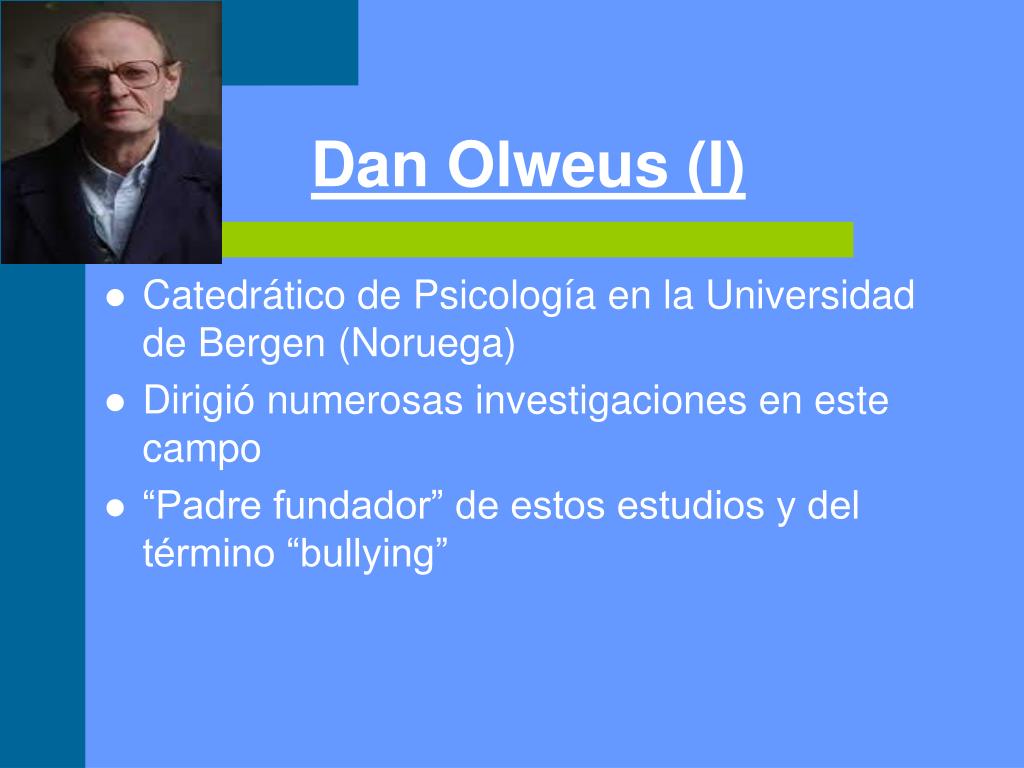 Dan Olweus (I)

- Catedrático de Psicología en la Universidad de Bergen (Noruega)
- Dirigió numerosas investigaciones en este campo
- “Padre fundador” de estos estudios y del término “bullying”